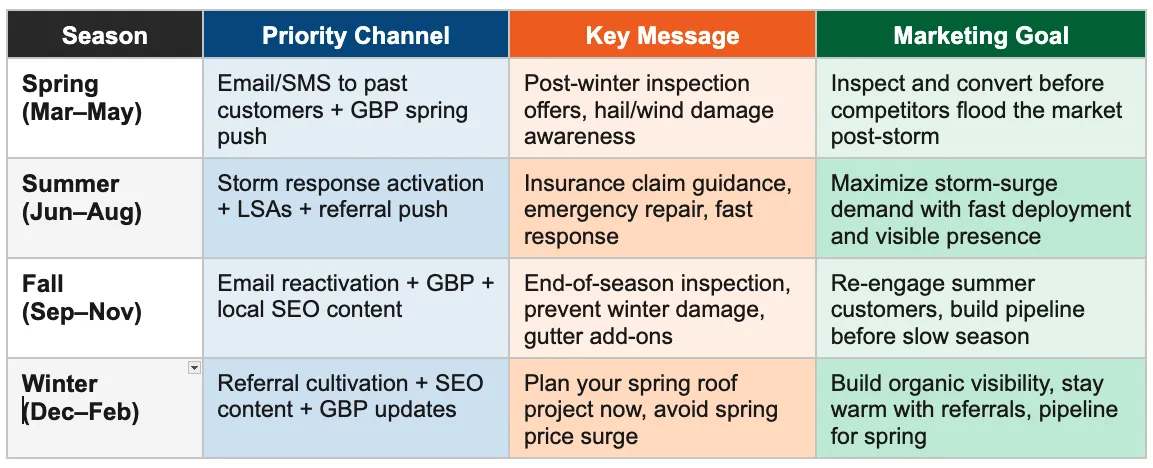 | Season | Priority Channel | Key Message | Marketing Goal |
|---|---|---|---|
| Spring (Mar–May) | Email/SMS to past customers + GBP spring push | Post-winter inspection offers, hail/wind damage awareness | Inspect and convert before competitors flood the market post-storm |
| Summer (Jun–Aug) | Storm response activation + LSAs + referral push | Insurance claim guidance, emergency repair, fast response | Maximize storm-surge demand with fast deployment and visible presence |
| Fall (Sep–Nov) | Email reactivation + GBP + local SEO content | End-of-season inspection, prevent winter damage, gutter add-ons | Re-engage summer customers, build pipeline before slow season |
| Winter (Dec–Feb) | Referral cultivation + SEO content + GBP updates | Plan your spring roof project now, avoid spring price surge | Build organic visibility, stay warm with referrals, pipeline for spring |